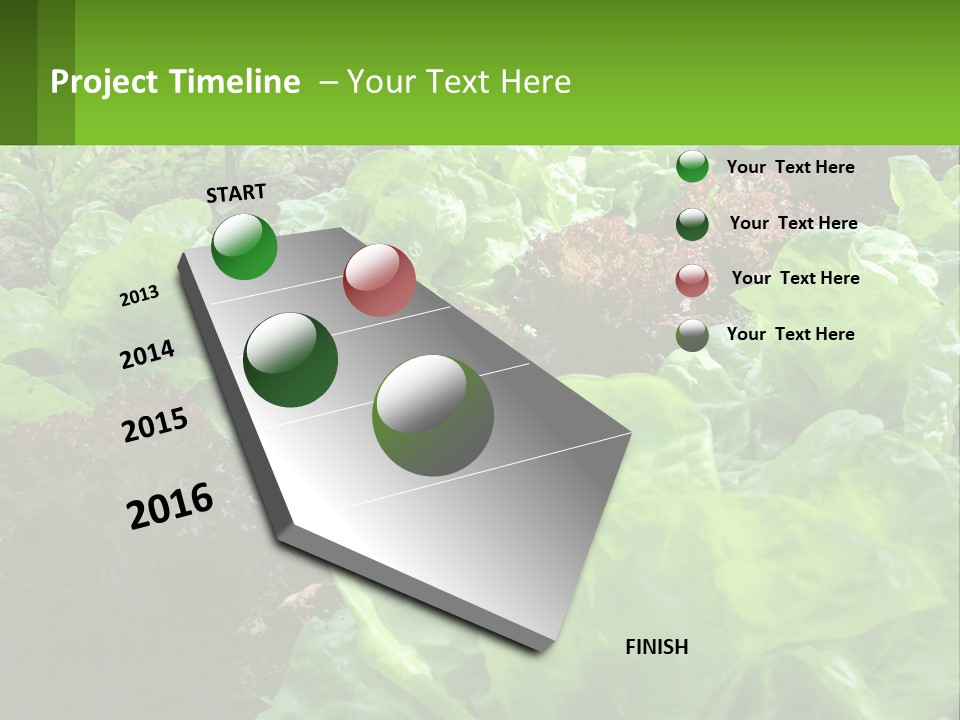 Project Timeline – Your Text Here

START

2013

2014

2015

2016

FINISH

Your Text Here

Your Text Here

Your Text Here

Your Text Here